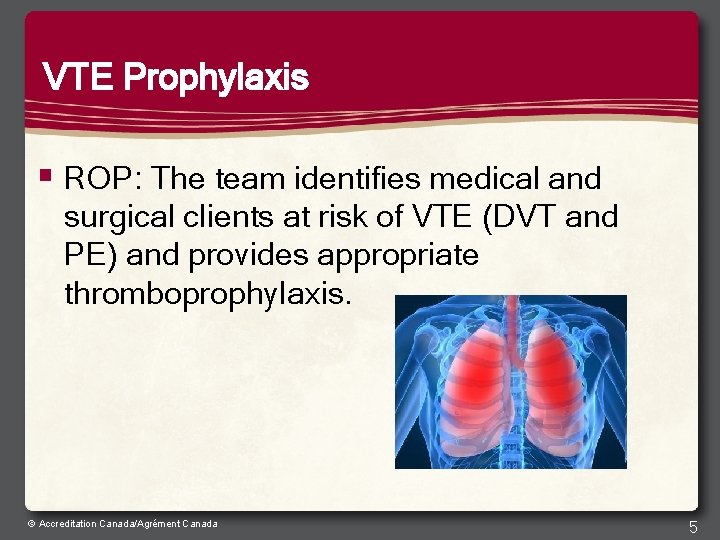 VTE Prophylaxis

▪ ROP: The team identifies medical and surgical clients at risk of VTE (DVT and PE) and provides appropriate thromboprophylaxis.

© Accreditation Canada/Agrément Canada

5